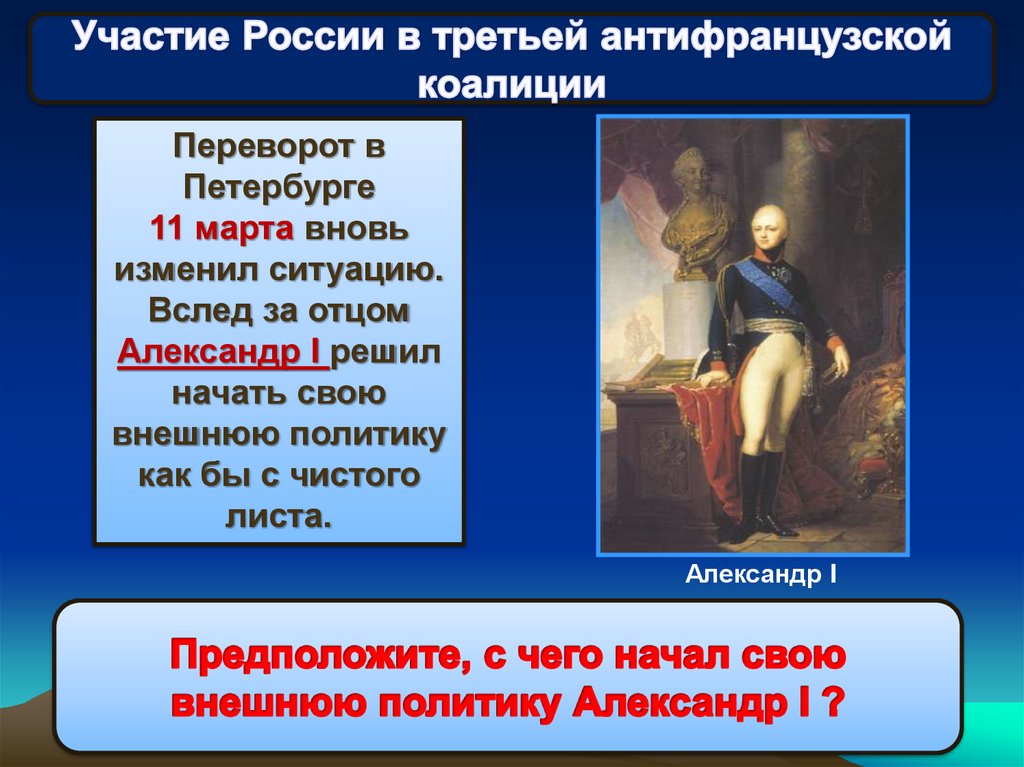 Участие России в третьей антифранцузской коалиции

Переворот в Петербурге 11 марта вновь изменил ситуацию. Вслед за отцом Александр I решил начать свою внешнюю политику как бы с чистого листа.

Александр I

Предположите, с чего начал свою внешнюю политику Александр I ?